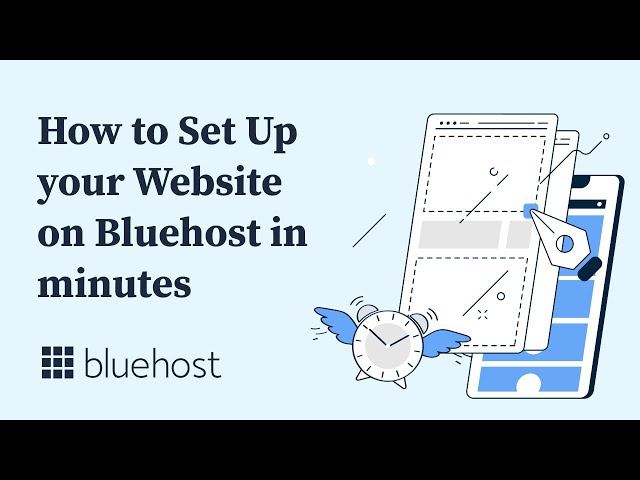 How to Set Up your Website on Bluehost in minutes

bluehost